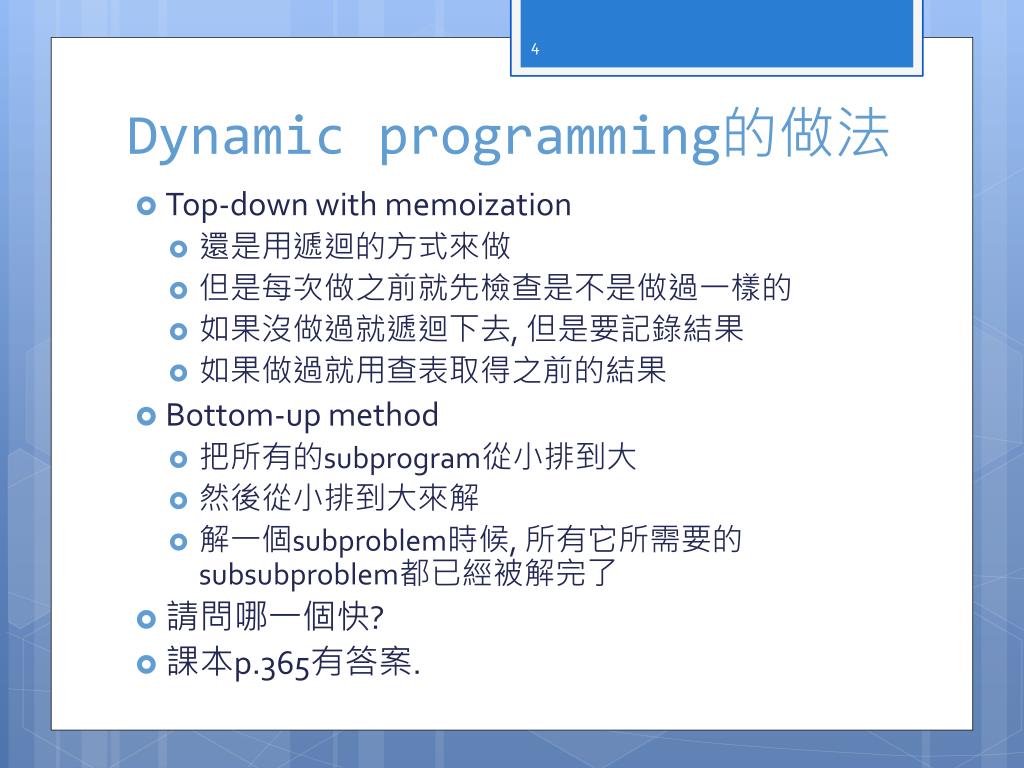 4

Dynamic programming的做法

Top-down with memoization

還是用遞迴的方式來做

但是每次做之前就先檢查是不是做過一樣的

如果沒做過就遞迴下去, 但是要記錄結果

如果做過就用查表取得之前的結果

Bottom-up method

把所有的subprogram從小排到大

然後從小排到大來解

解一個subproblem時候, 所有它所需要的subsubproblem都已經被解完了

請問哪一個快?

課本p.365有答案.